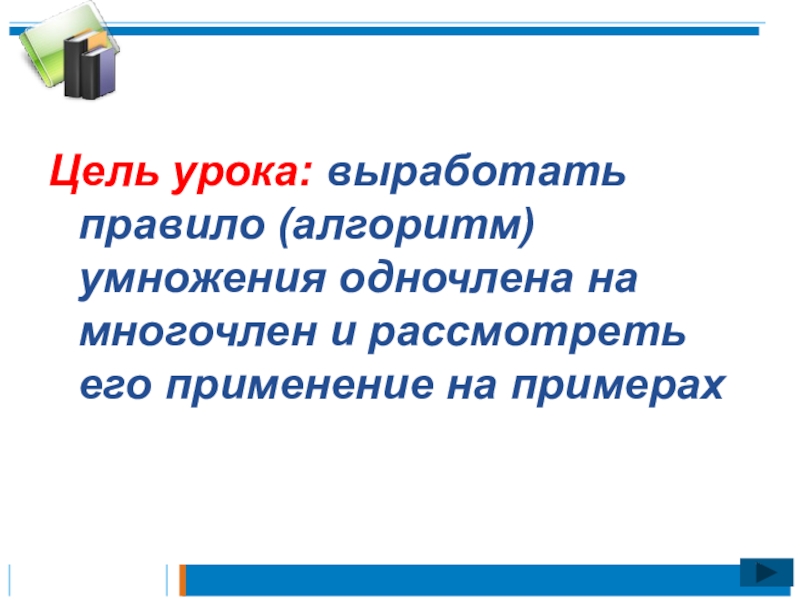 Цель урока: выработать правило (алгоритм) умножения одночлена на многочлен и рассмотреть его применение на примерах